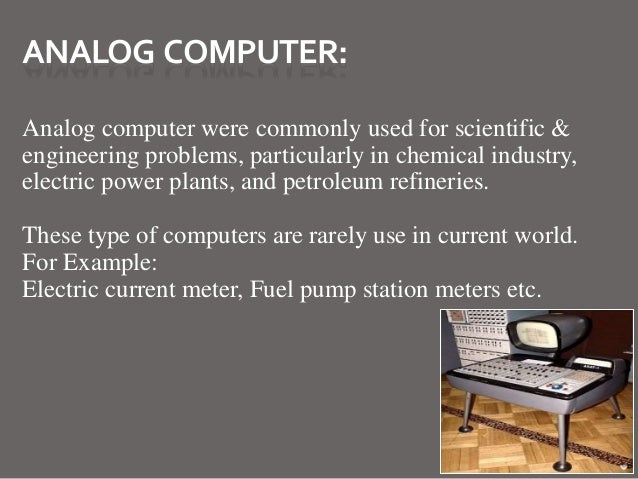 ANALOG COMPUTER:

Analog computer were commonly used for scientific & engineering problems, particularly in chemical industry, electric power plants, and petroleum refineries.

These type of computers are rarely use in current world.
For Example:
Electric current meter, Fuel pump station meters etc.